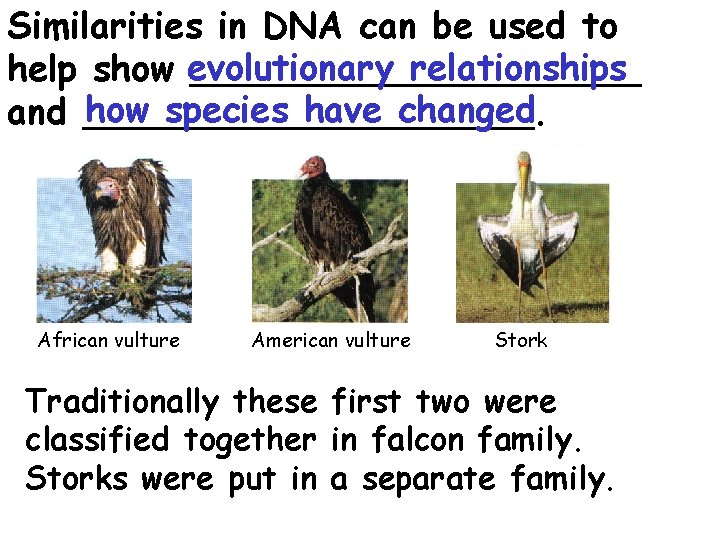 Similarities in DNA can be used to help show evolutionary relationships and how species have changed.

African vulture

American vulture

Stork

Traditionally these first two were classified together in falcon family. Storks were put in a separate family.